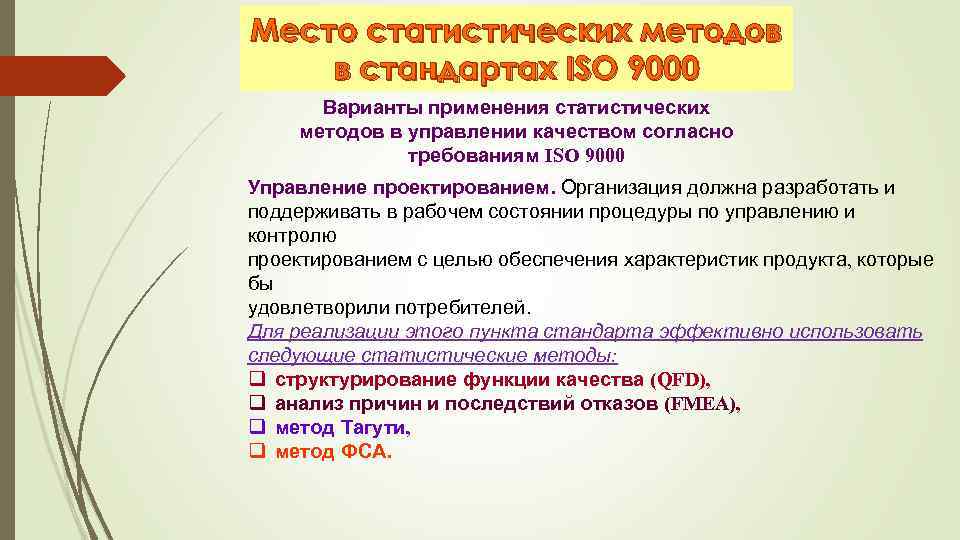 Место статистических методов в стандартах ISO 9000

Варианты применения статистических методов в управлении качеством согласно требованиям ISO 9000

Управление проектированием. Организация должна разработать и поддерживать в рабочем состоянии процедуры по управлению и контролю проектированием с целью обеспечения характеристик продукта, которые бы удовлетворили потребителей.

Для реализации этого пункта стандарта эффективно использовать следующие статистические методы:

❑ структурирование функции качества (QFD),
❑ анализ причин и последствий отказов (FMEA),
❑ метод Тагути,
❑ метод ФСА.